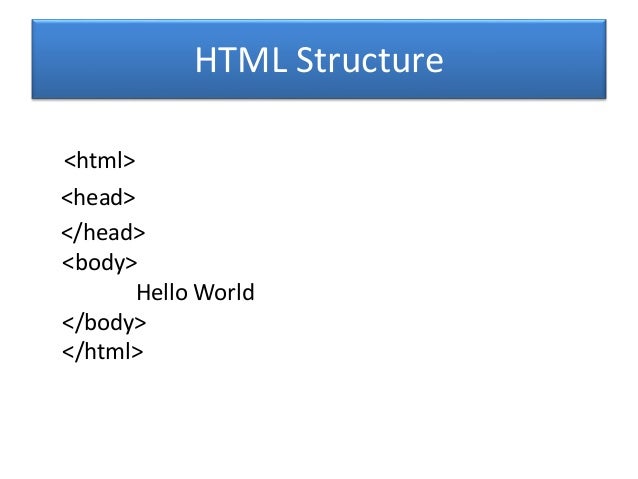 HTML Structure

<html>
<head>
</head>
<body>
Hello World
</body>
</html>